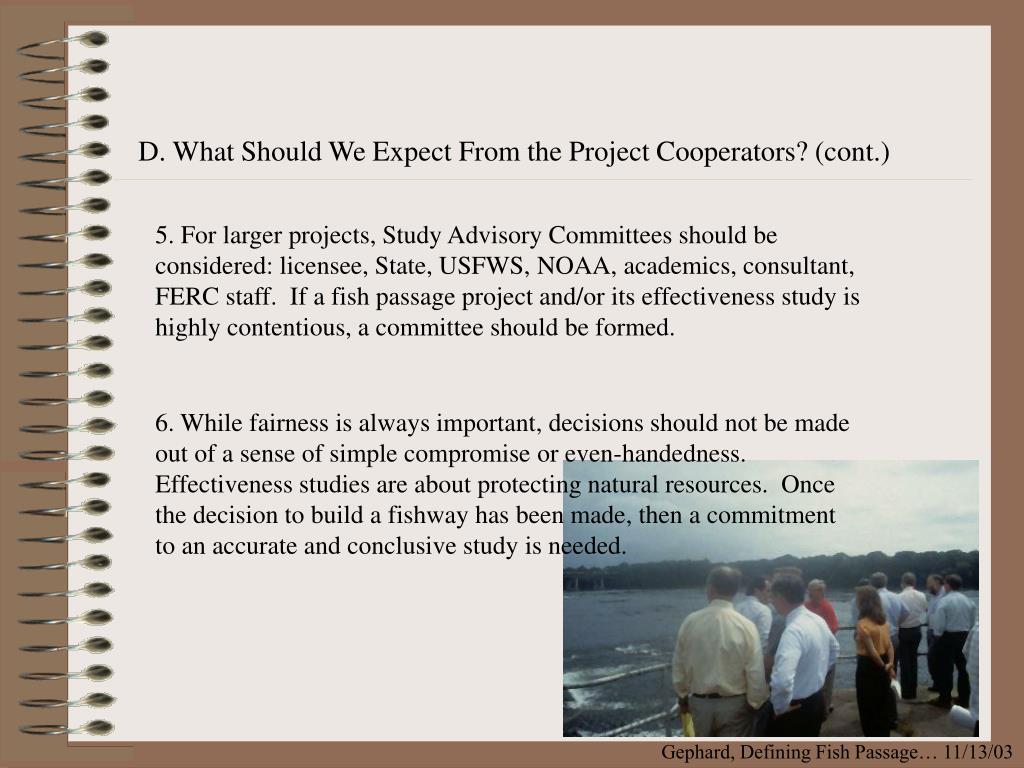 D. What Should We Expect From the Project Cooperators? (cont.)

5. For larger projects, Study Advisory Committees should be considered: licensee, State, USFWS, NOAA, academics, consultant, FERC staff. If a fish passage project and/or its effectiveness study is highly contentious, a committee should be formed.

6. While fairness is always important, decisions should not be made out of a sense of simple compromise or even-handedness. Effectiveness studies are about protecting natural resources. Once the decision to build a fishway has been made, then a commitment to an accurate and conclusive study is needed.

Gephard, Defining Fish Passage… 11/13/03